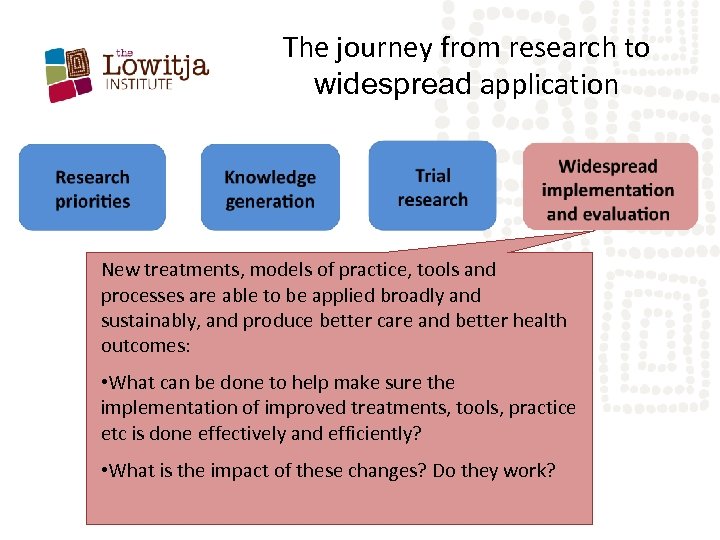 the Lowitja INSTITUTE

The journey from research to widespread application

Research priorities

Knowledge generation

Trial research

Widespread implementation and evaluation

New treatments, models of practice, tools and processes are able to be applied broadly and sustainably, and produce better care and better health outcomes:

•What can be done to help make sure the implementation of improved treatments, tools, practice etc is done effectively and efficiently?

•What is the impact of these changes? Do they work?